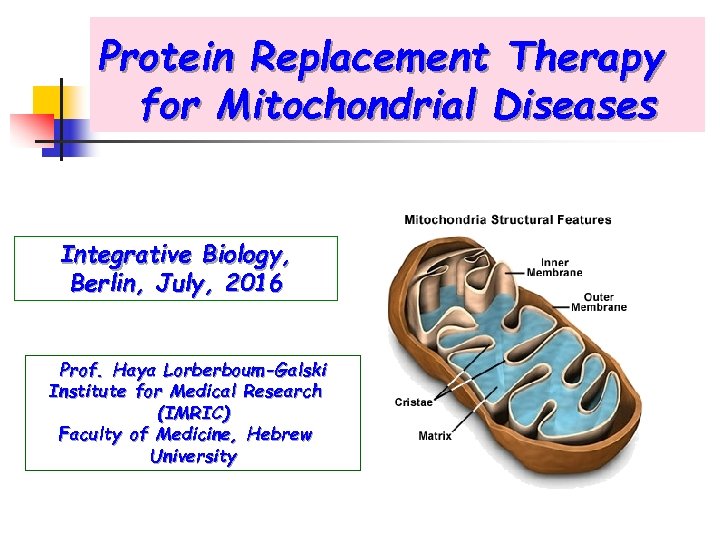 Protein Replacement Therapy for Mitochondrial Diseases

Integrative Biology, Berlin, July, 2016

Prof. Haya Lorberboum-Galski
Institute for Medical Research (IMRIC)
Faculty of Medicine, Hebrew University

Mitochondria Structural Features

Inner Membrane

Outer Membrane

Cristae

Matrix